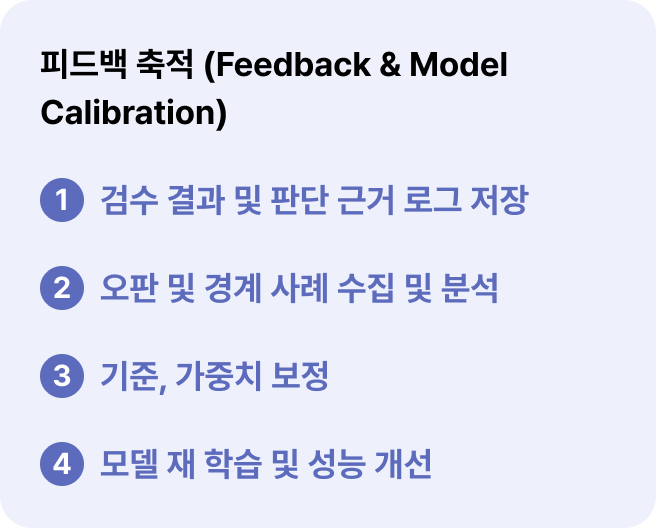 피드백 축적 (Feedback & Model Calibration)

1 검수 결과 및 판단 근거 로그 저장

2 오판 및 경계 사례 수집 및 분석

3 기준, 가중치 보정

4 모델 재 학습 및 성능 개선